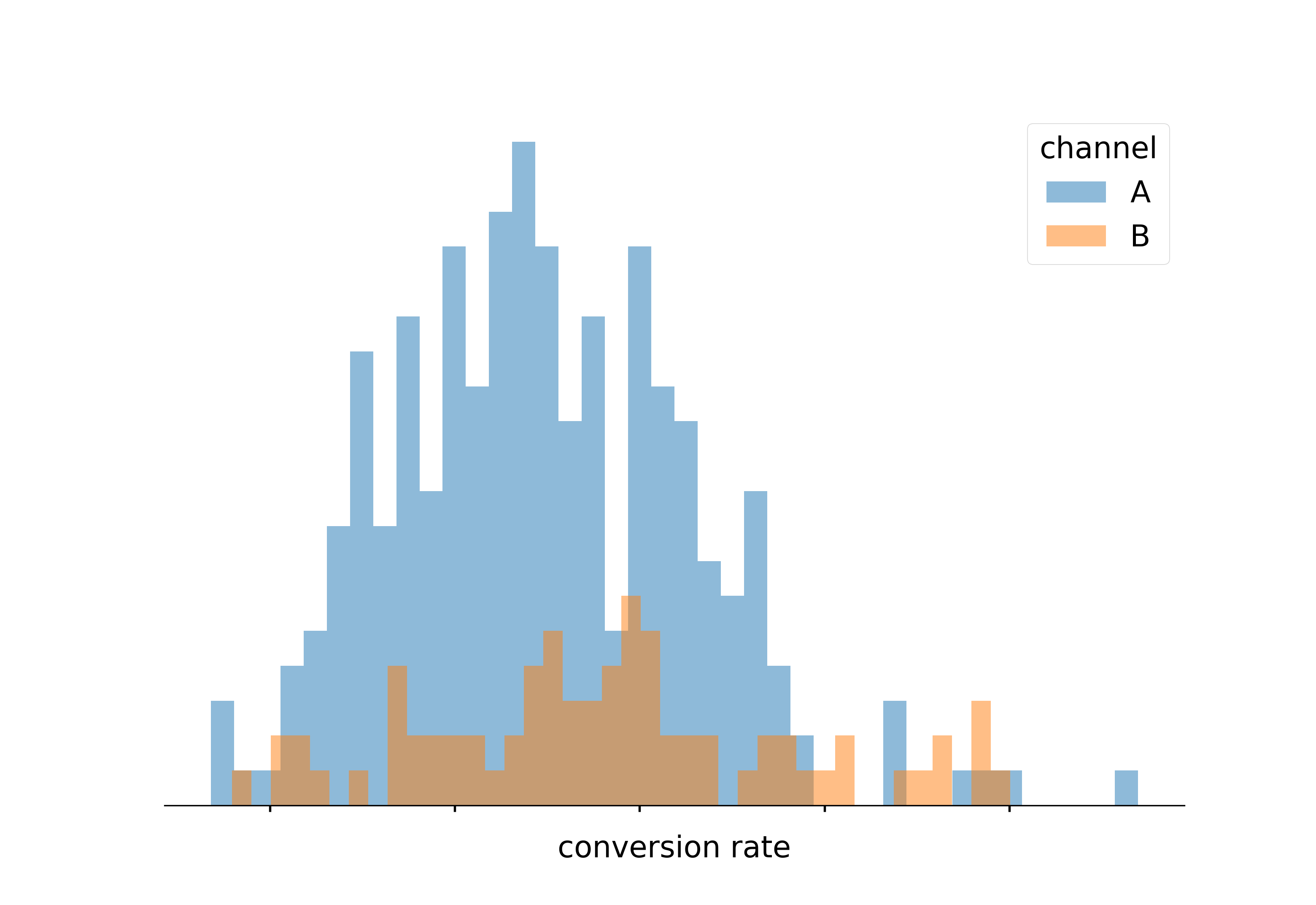 channel
A
B

conversion rate